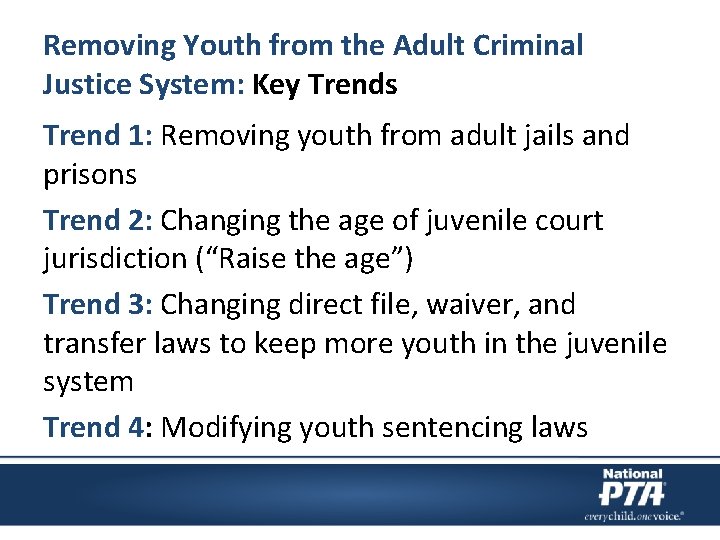 Removing Youth from the Adult Criminal Justice System: Key Trends

Trend 1: Removing youth from adult jails and prisons

Trend 2: Changing the age of juvenile court jurisdiction (“Raise the age”)

Trend 3: Changing direct file, waiver, and transfer laws to keep more youth in the juvenile system

Trend 4: Modifying youth sentencing laws

National PTA
everychild.onevoice.®